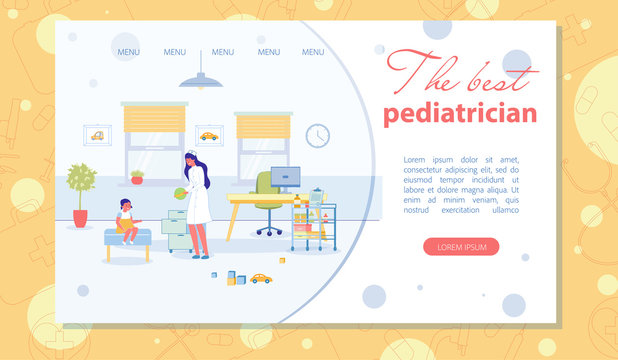 MENU MENU MENU MENU MENU

The best
pediatrician

Lorem ipsum dolor sit amet, consectetur adipiscing elit, sed do eiusmod tempor incididunt ut labore et dolore magna aliqua. Ut enim ad minim veniam, quis nostrud exercitation ullamco

LOREM IPSUM